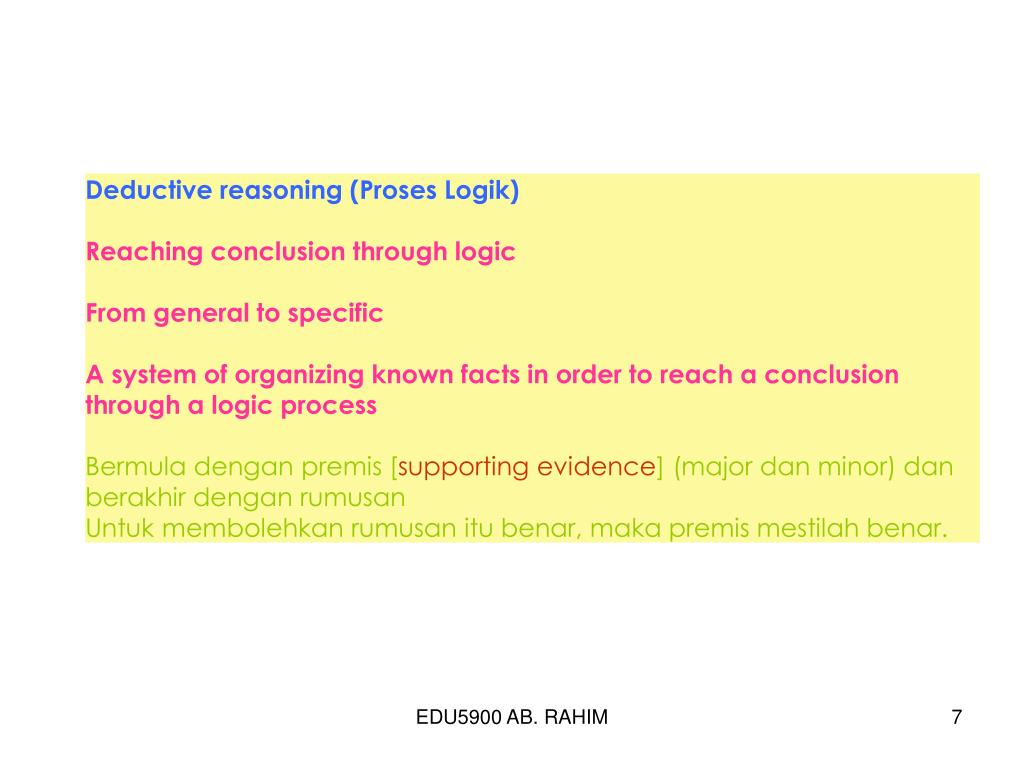 Deductive reasoning (Proses Logik)

Reaching conclusion through logic

From general to specific

A system of organizing known facts in order to reach a conclusion through a logic process

Bermula dengan premis [supporting evidence] (major dan minor) dan berakhir dengan rumusan
Untuk membolehkan rumusan itu benar, maka premis mestilah benar.

EDU5900 AB. RAHIM

7